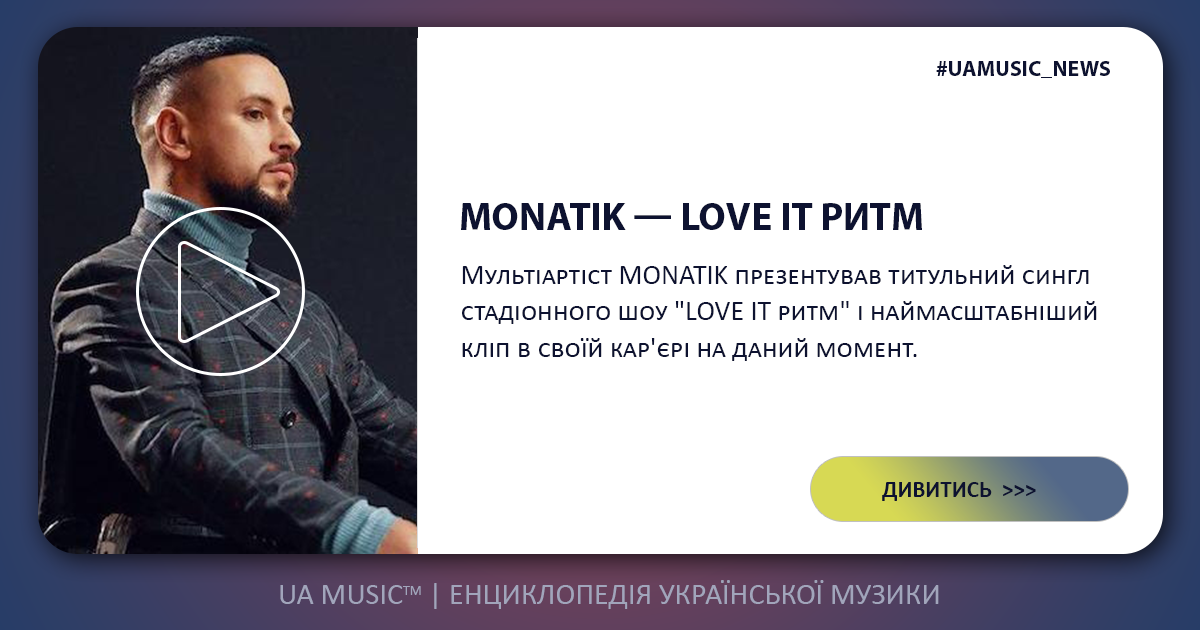 #UAMUSIC_NEWS

MONATIK — LOVE IT РИТМ

Мультіартіст MONATIK презентував титульний сингл стадіонного шоу "LOVE IT ритм" і наймасштабніший кліп в своїй кар'єрі на даний момент.

ДИВИТИСЬ >>>

UA MUSIC™ | ЕНЦИКЛОПЕДІЯ УКРАЇНСЬКОЇ МУЗИКИ